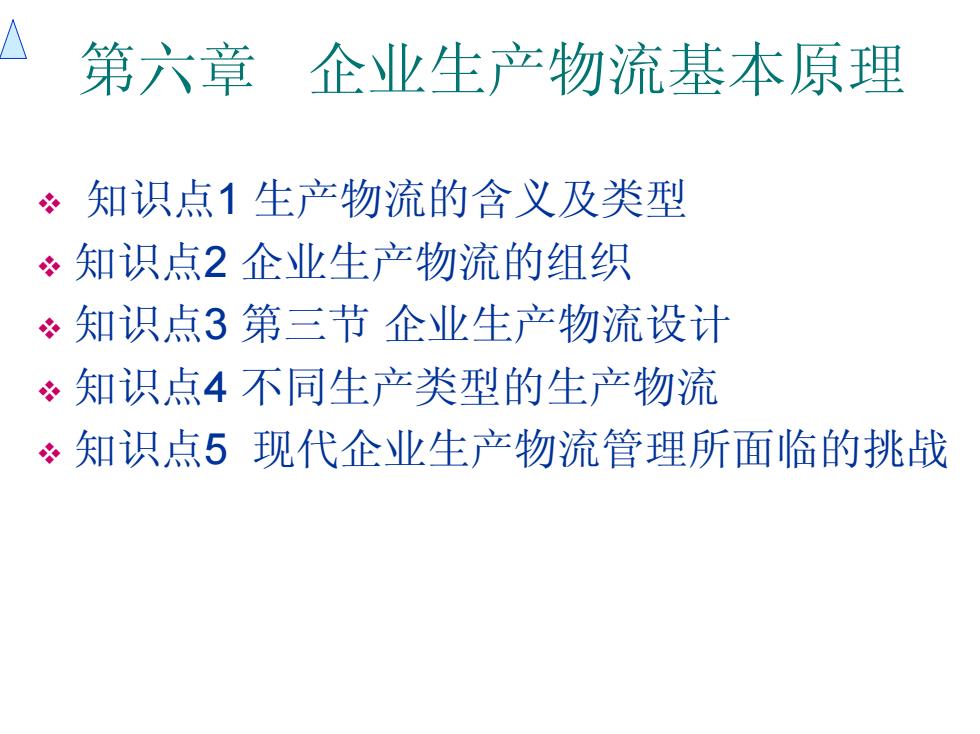 第六章　企业生产物流基本原理

❖ 知识点1 生产物流的含义及类型
❖ 知识点2 企业生产物流的组织
❖ 知识点3 第三节 企业生产物流设计
❖ 知识点4 不同生产类型的生产物流
❖ 知识点5 现代企业生产物流管理所面临的挑战